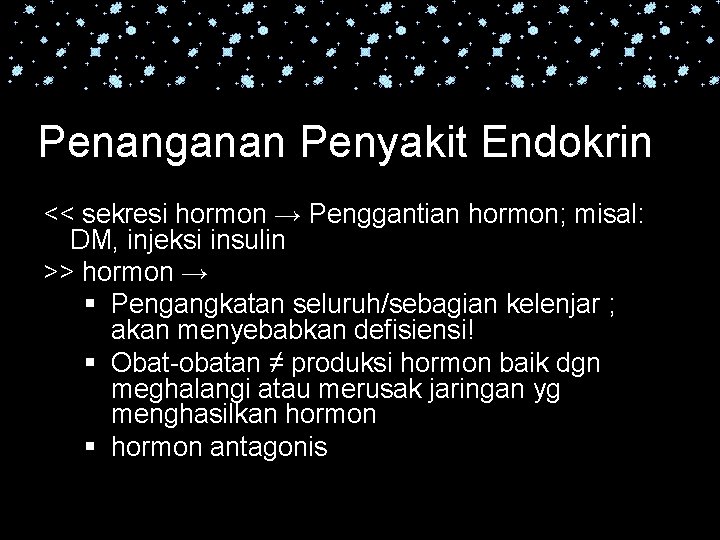 Penanganan Penyakit Endokrin

<< sekresi hormon → Penggantian hormon; misal: DM, injeksi insulin

>> hormon →

▪ Pengangkatan seluruh/sebagian kelenjar ; akan menyebabkan defisiensi!
▪ Obat-obatan ≠ produksi hormon baik dgn meghalangi atau merusak jaringan yg menghasilkan hormon
▪ hormon antagonis